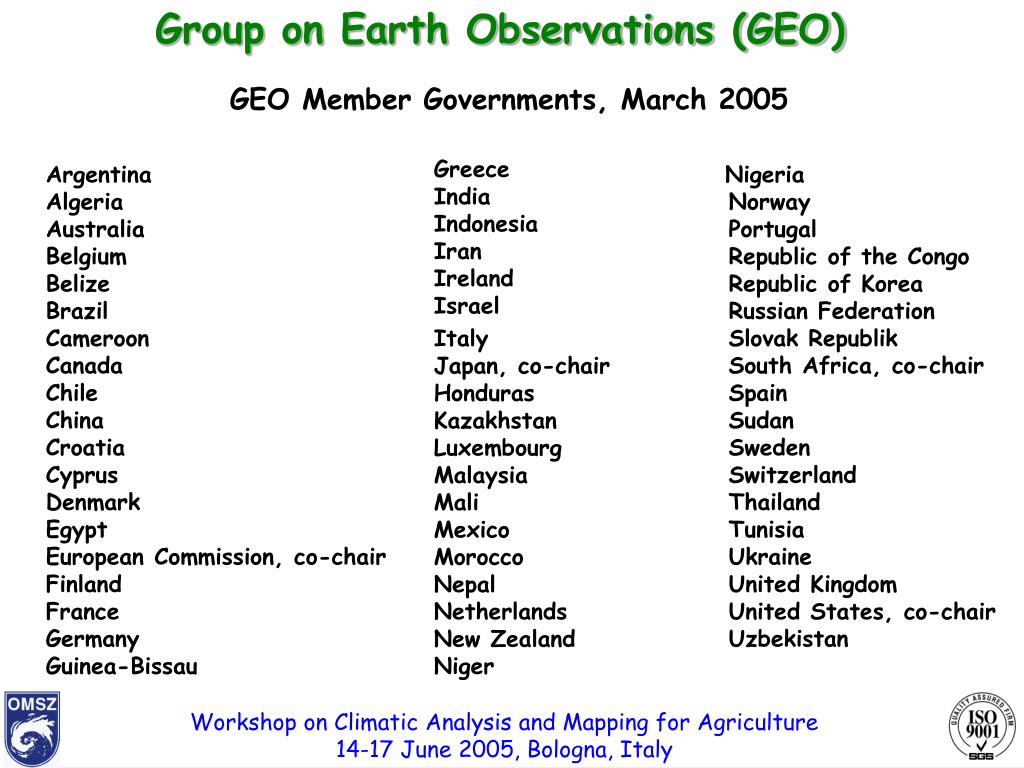 Group on Earth Observations (GEO)

GEO Member Governments, March 2005

Argentina
Algeria
Australia
Belgium
Belize
Brazil
Cameroon
Canada
Chile
China
Croatia
Cyprus
Denmark
Egypt
European Commission, co-chair
Finland
France
Germany
Guinea-Bissau

Greece
India
Indonesia
Iran
Ireland
Israel
Italy
Japan, co-chair
Honduras
Kazakhstan
Luxembourg
Malaysia
Mali
Mexico
Morocco
Nepal
Netherlands
New Zealand
Niger

Nigeria
Norway
Portugal
Republic of the Congo
Republic of Korea
Russian Federation
Slovak Republik
South Africa, co-chair
Spain
Sudan
Sweden
Switzerland
Thailand
Tunisia
Ukraine
United Kingdom
United States, co-chair
Uzbekistan

OMSZ

Workshop on Climatic Analysis and Mapping for Agriculture
14-17 June 2005, Bologna, Italy

QUALITY ASSURED FIRM
ISO 9001
SGS